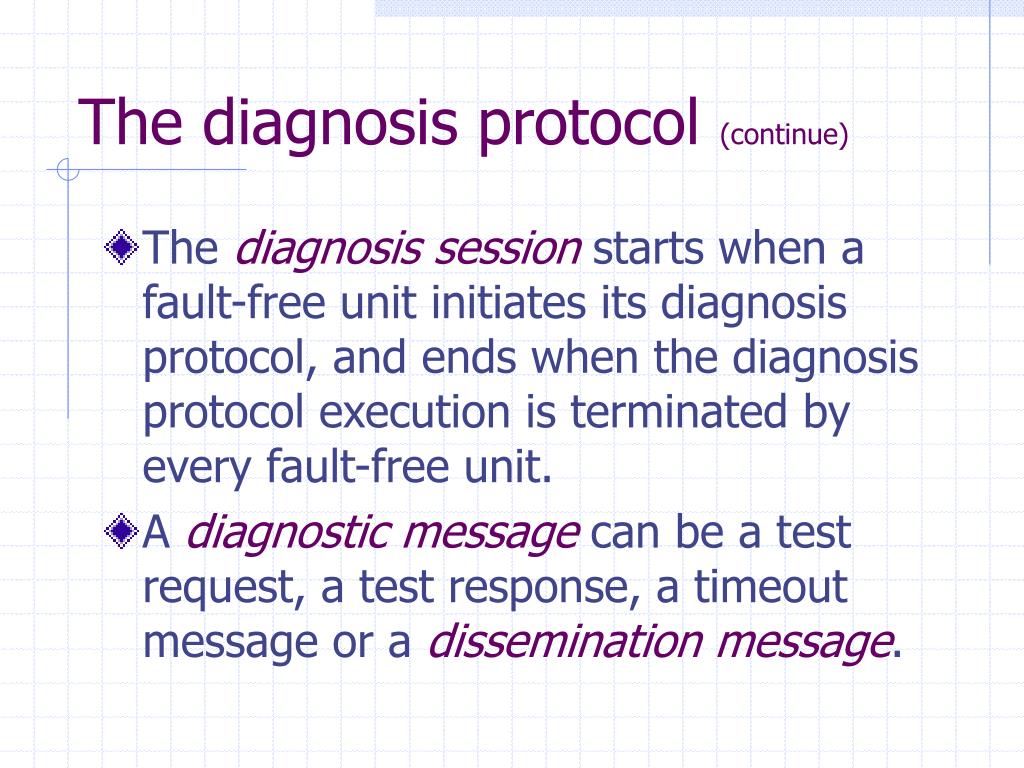 The diagnosis protocol (continue)

The diagnosis session starts when a fault-free unit initiates its diagnosis protocol, and ends when the diagnosis protocol execution is terminated by every fault-free unit.

A diagnostic message can be a test request, a test response, a timeout message or a dissemination message.